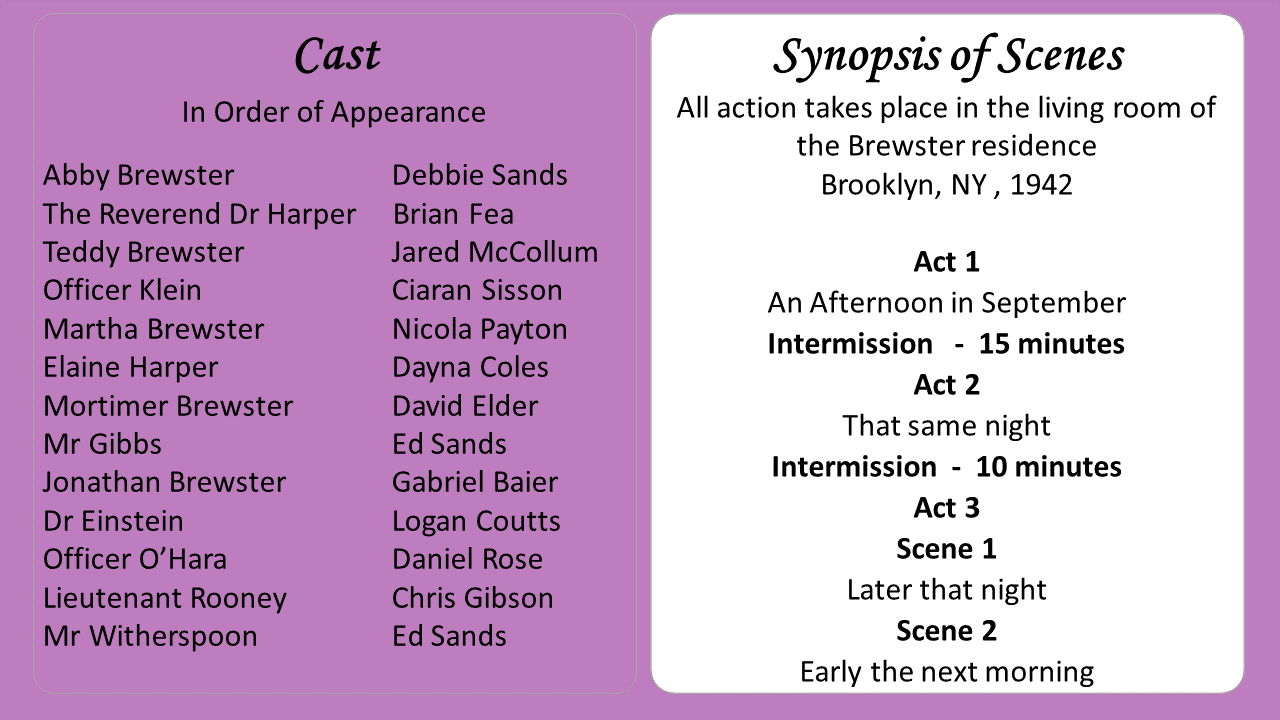 Cast

In Order of Appearance

| | |
|---|---|
| Abby Brewster | Debbie Sands |
| The Reverend Dr Harper | Brian Fea |
| Teddy Brewster | Jared McCollum |
| Officer Klein | Ciaran Sisson |
| Martha Brewster | Nicola Payton |
| Elaine Harper | Dayna Coles |
| Mortimer Brewster | David Elder |
| Mr Gibbs | Ed Sands |
| Jonathan Brewster | Gabriel Baier |
| Dr Einstein | Logan Coutts |
| Officer O'Hara | Daniel Rose |
| Lieutenant Rooney | Chris Gibson |
| Mr Witherspoon | Ed Sands |

Synopsis of Scenes

All action takes place in the living room of the Brewster residence
Brooklyn, NY , 1942

Act 1
An Afternoon in September
Intermission - 15 minutes
Act 2
That same night
Intermission - 10 minutes
Act 3
Scene 1
Later that night
Scene 2
Early the next morning